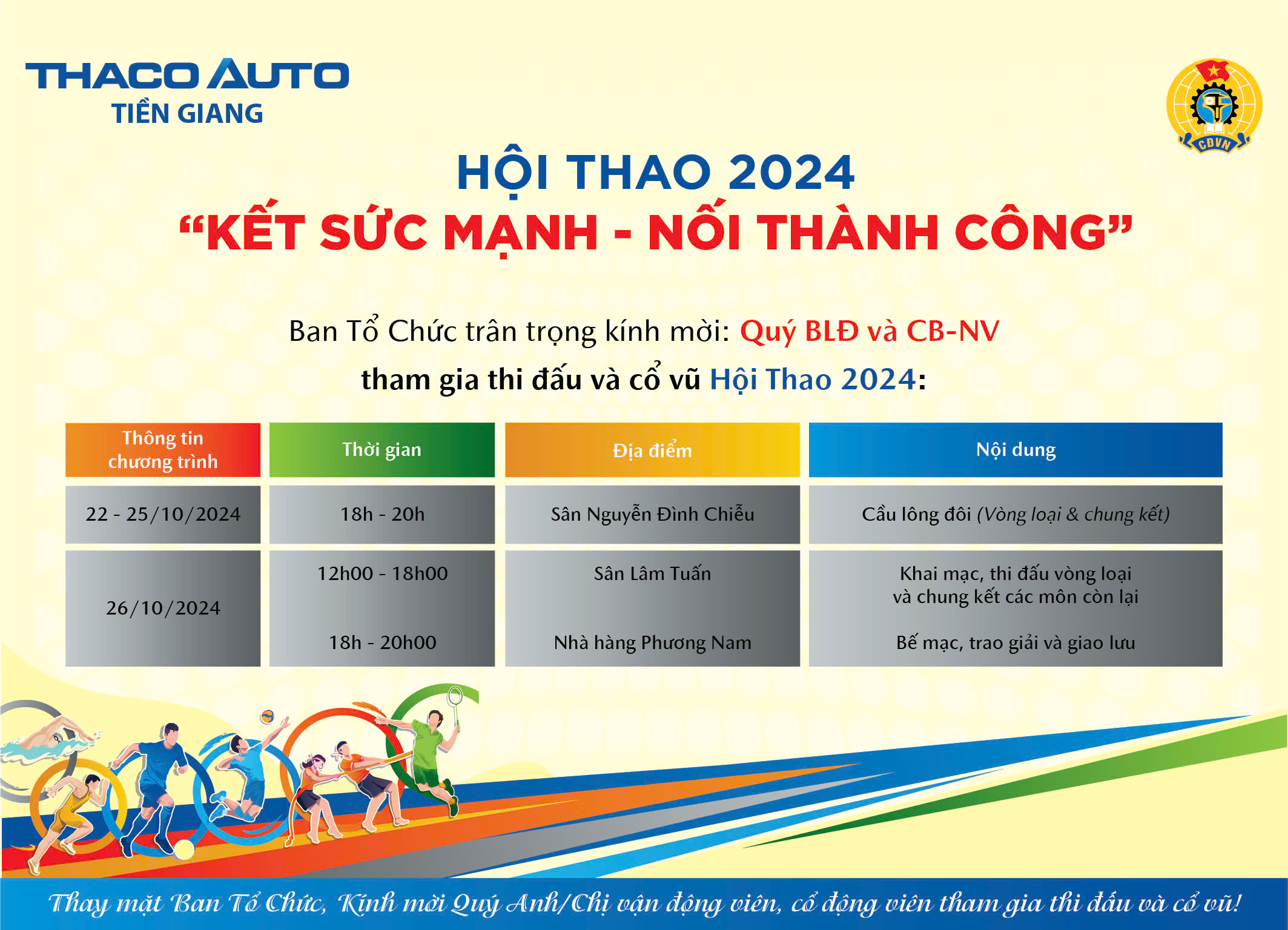 THACO AUTO
TIỀN GIANG

CĐVN

HỘI THAO 2024
"KẾT SỨC MẠNH - NỐI THÀNH CÔNG"

Ban Tổ Chức trân trọng kính mời: Quý BLĐ và CB-NV
tham gia thi đấu và cổ vũ Hội Thao 2024:

| Thông tin chương trình | Thời gian | Địa điểm | Nội dung |
|---|---|---|---|
| 22 - 25/10/2024 | 18h - 20h | Sân Nguyễn Đình Chiểu | Cầu lông đôi (Vòng loại & chung kết) |
| 26/10/2024 | 12h00 - 18h00 | Sân Lâm Tuấn | Khai mạc, thi đấu vòng loại và chung kết các môn còn lại |
| | 18h - 20h00 | Nhà hàng Phương Nam | Bế mạc, trao giải và giao lưu |

Thay mặt Ban Tổ Chức, Kính mời Quý Anh/Chị vận động viên, cổ động viên tham gia thi đấu và cổ vũ!